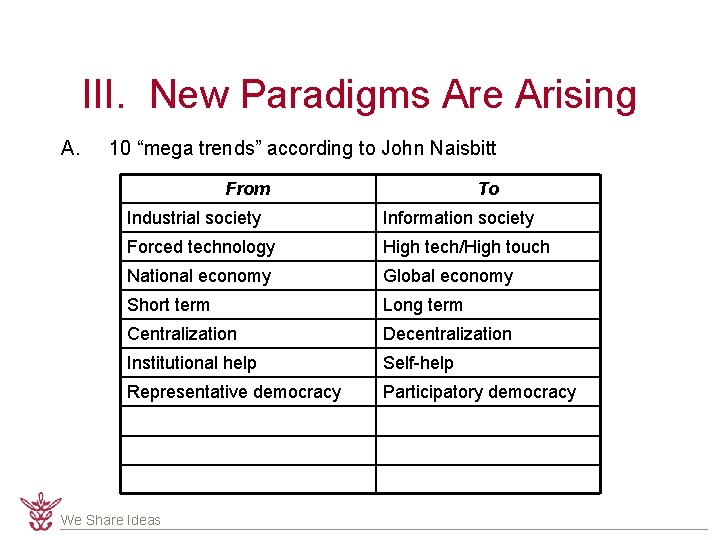 III. New Paradigms Are Arising

A. 10 “mega trends” according to John Naisbitt

| From | To |
|---|---|
| Industrial society | Information society |
| Forced technology | High tech/High touch |
| National economy | Global economy |
| Short term | Long term |
| Centralization | Decentralization |
| Institutional help | Self-help |
| Representative democracy | Participatory democracy |
| | |
| | |
| | |

We Share Ideas